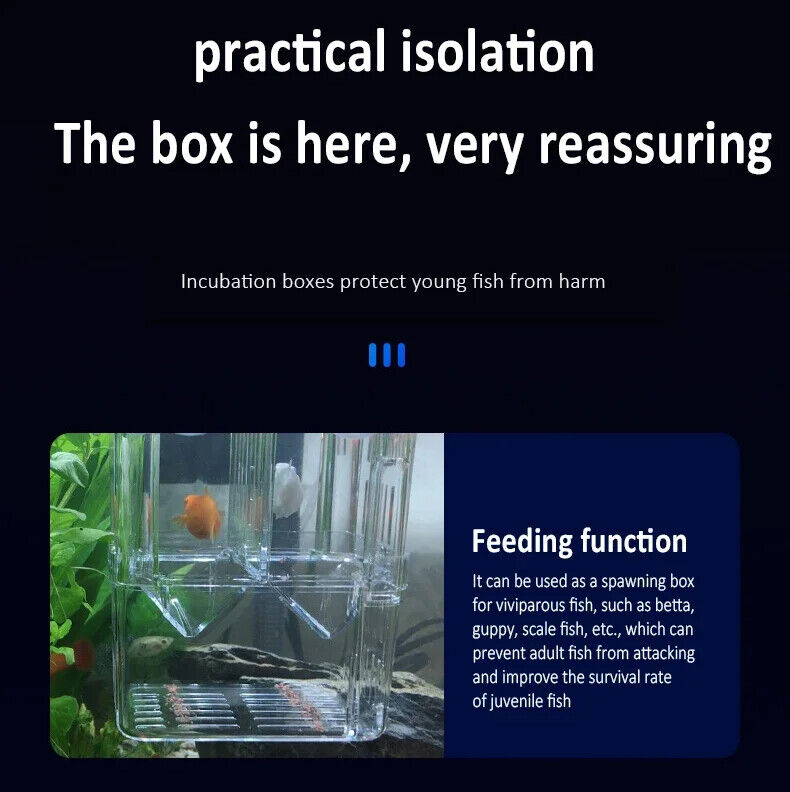 practical isolation

The box is here, very reassuring

Incubation boxes protect young fish from harm

Feeding function

It can be used as a spawning box for viviparous fish, such as betta, guppy, scale fish, etc., which can prevent adult fish from attacking and improve the survival rate of juvenile fish